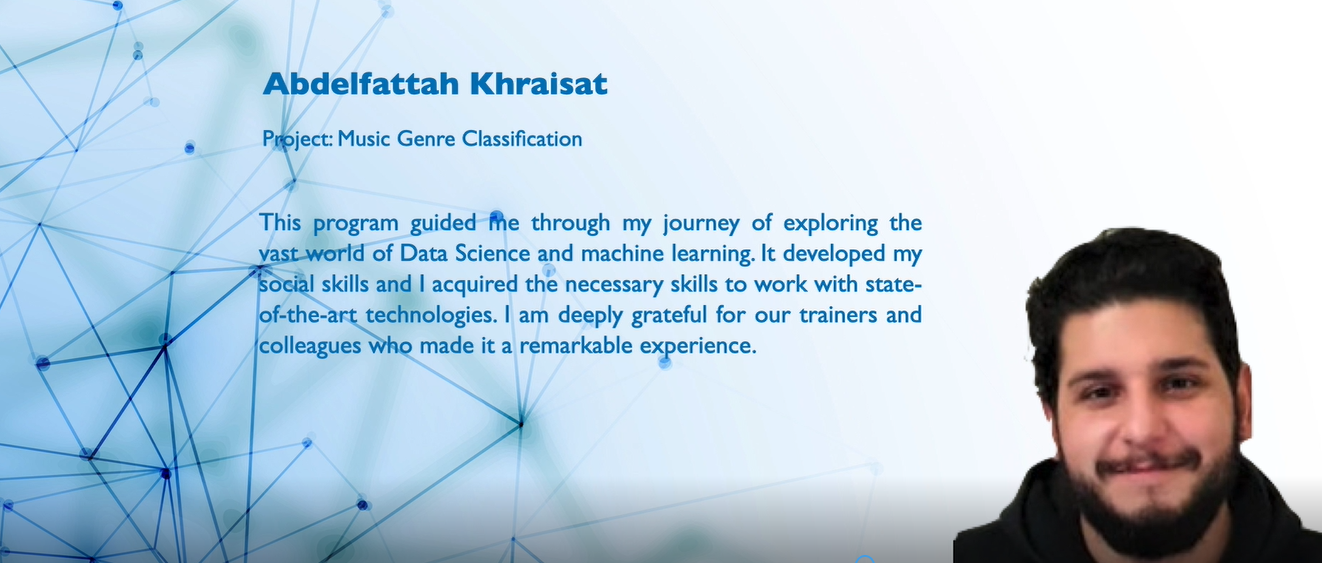 Abdelfattah Khraisat

Project: Music Genre Classification

This program guided me through my journey of exploring the vast world of Data Science and machine learning. It developed my social skills and I acquired the necessary skills to work with state-of-the-art technologies. I am deeply grateful for our trainers and colleagues who made it a remarkable experience.